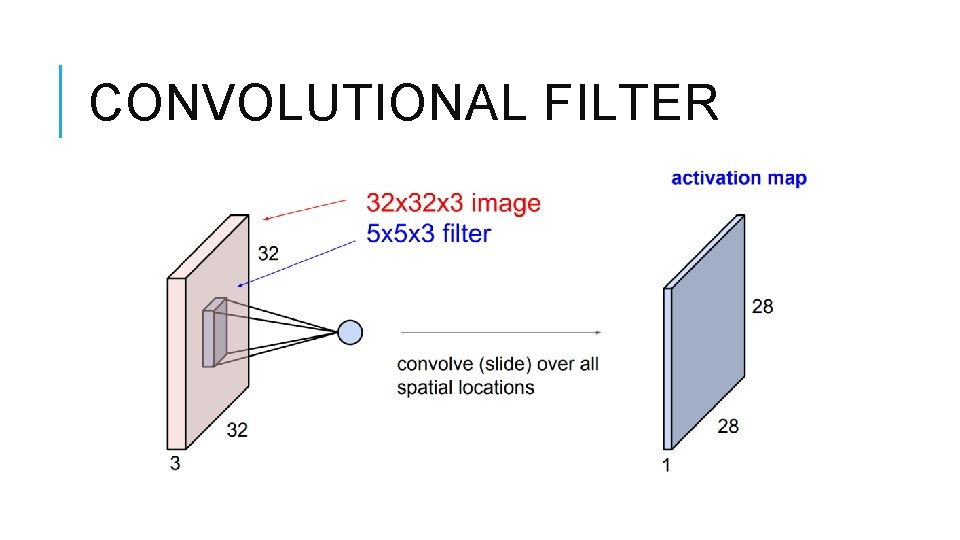 CONVOLUTIONAL FILTER

32x32x3 image
5x5x3 filter

32

32

3

convolve (slide) over all spatial locations

activation map

28

28

1